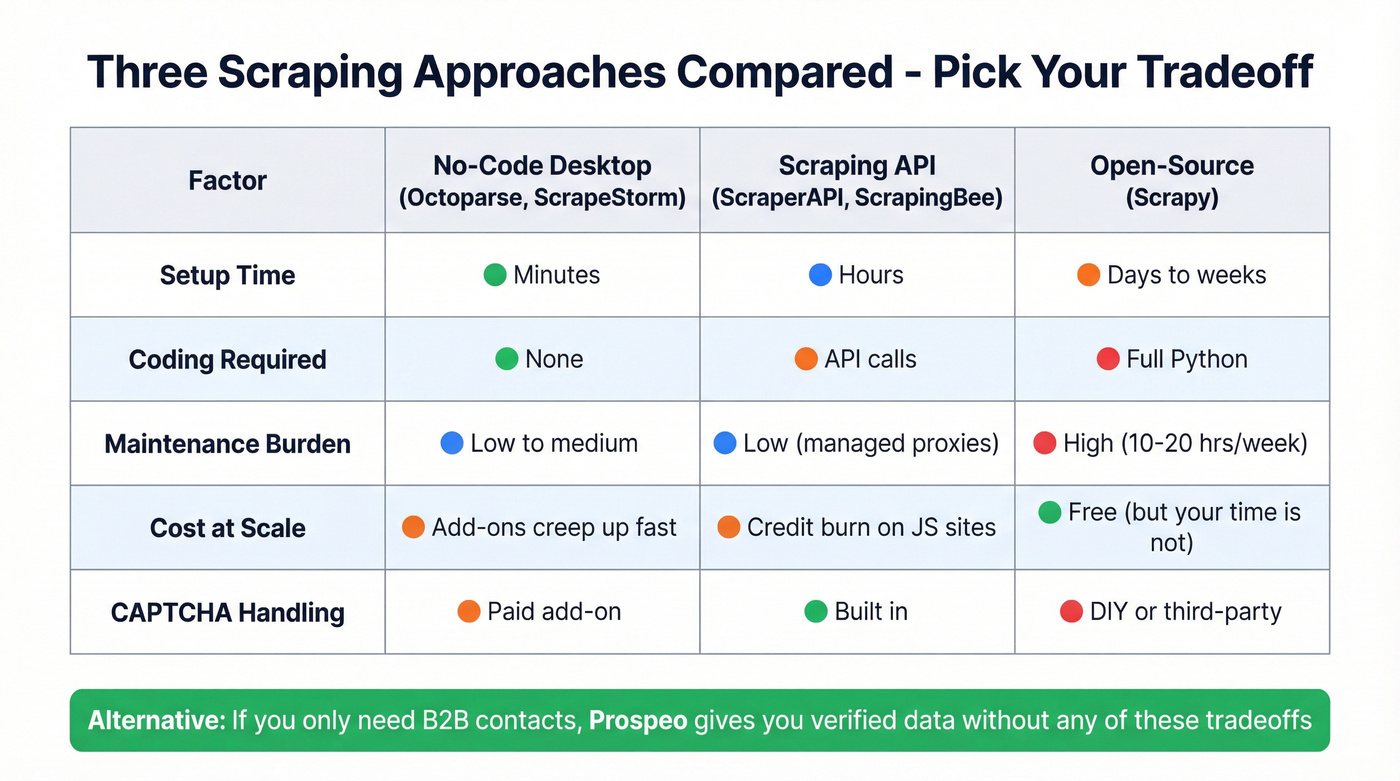 Three Scraping Approaches Compared - Pick Your Tradeoff

| Factor | No-Code Desktop (Octoparse, ScrapeStorm) | Scraping API (ScraperAPI, ScrapingBee) | Open-Source (Scrapy) |
|---|---|---|---|
| Setup Time | Minutes | Hours | Days to weeks |
| Coding Required | None | API calls | Full Python |
| Maintenance Burden | Low to medium | Low (managed proxies) | High (10-20 hrs/week) |
| Cost at Scale | Add-ons creep up fast | Credit burn on JS sites | Free (but your time is not) |
| CAPTCHA Handling | Paid add-on | Built in | DIY or third-party |

Alternative: If you only need B2B contacts, Prospeo gives you verified data without any of these tradeoffs